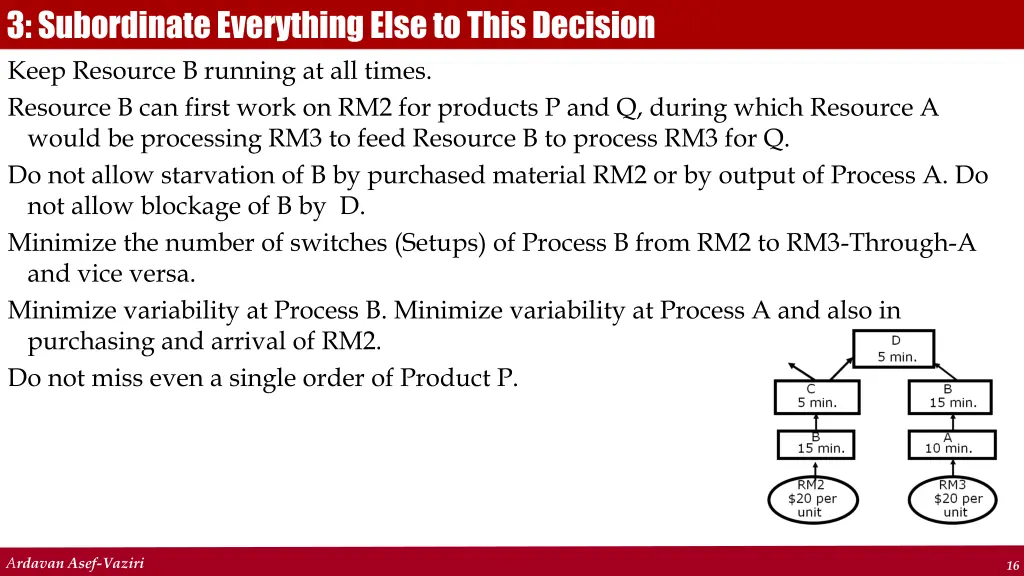 3: Subordinate Everything Else to This Decision

Keep Resource B running at all times.

Resource B can first work on RM2 for products P and Q, during which Resource A would be processing RM3 to feed Resource B to process RM3 for Q.

Do not allow starvation of B by purchased material RM2 or by output of Process A. Do not allow blockage of B by D.

Minimize the number of switches (Setups) of Process B from RM2 to RM3-Through-A and vice versa.

Minimize variability at Process B. Minimize variability at Process A and also in purchasing and arrival of RM2.

Do not miss even a single order of Product P.

D
5 min.

C
5 min.

B
15 min.

B
15 min.

A
10 min.

RM2
$20 per unit

RM3
$20 per unit

Ardavan Asef-Vaziri

16